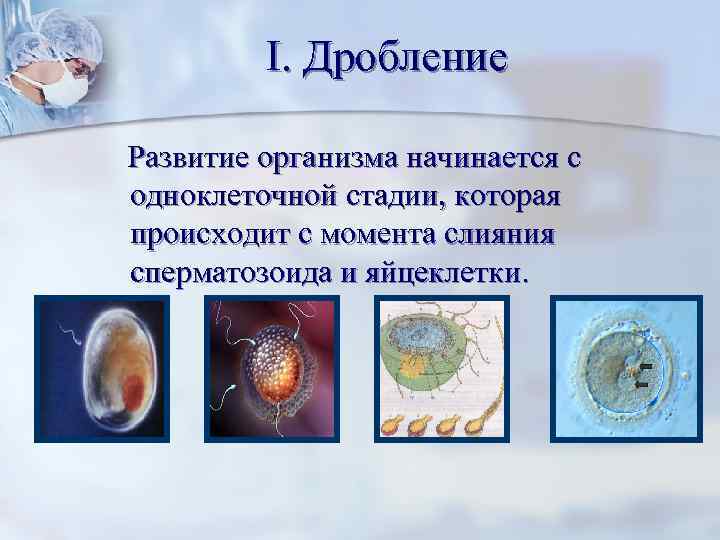 I. Дробление

Развитие организма начинается с одноклеточной стадии, которая происходит с момента слияния сперматозоида и яйцеклетки.